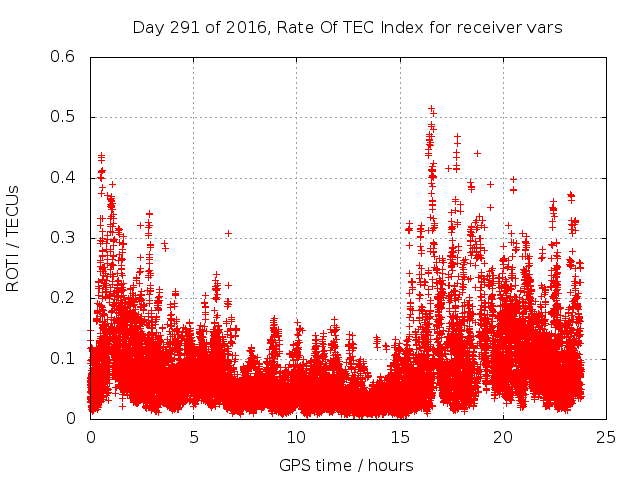 Day 291 of 2016, Rate Of TEC Index for receiver vars

ROTI / TECUs

0.6
0.5
0.4
0.3
0.2
0.1
0

0
5
10
15
20
25

GPS time / hours